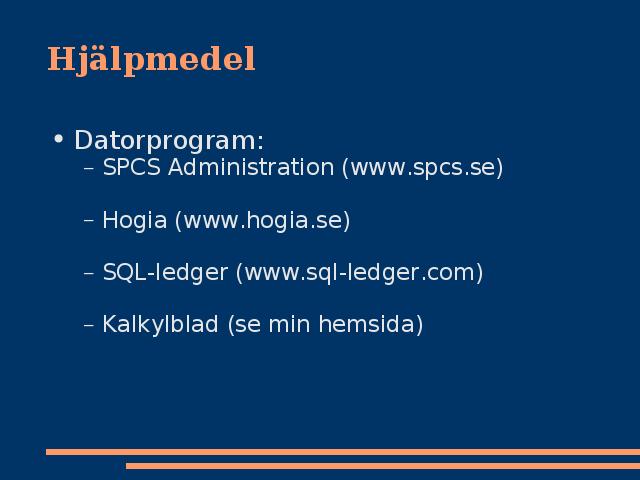 Hjälpmedel

• Datorprogram:
– SPCS Administration (www.spcs.se)

– Hogia (www.hogia.se)

– SQL-ledger (www.sql-ledger.com)

– Kalkylblad (se min hemsida)